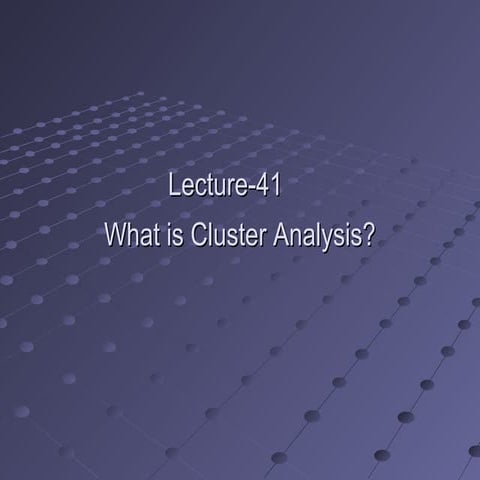 Lecture-41

What is Cluster Analysis?